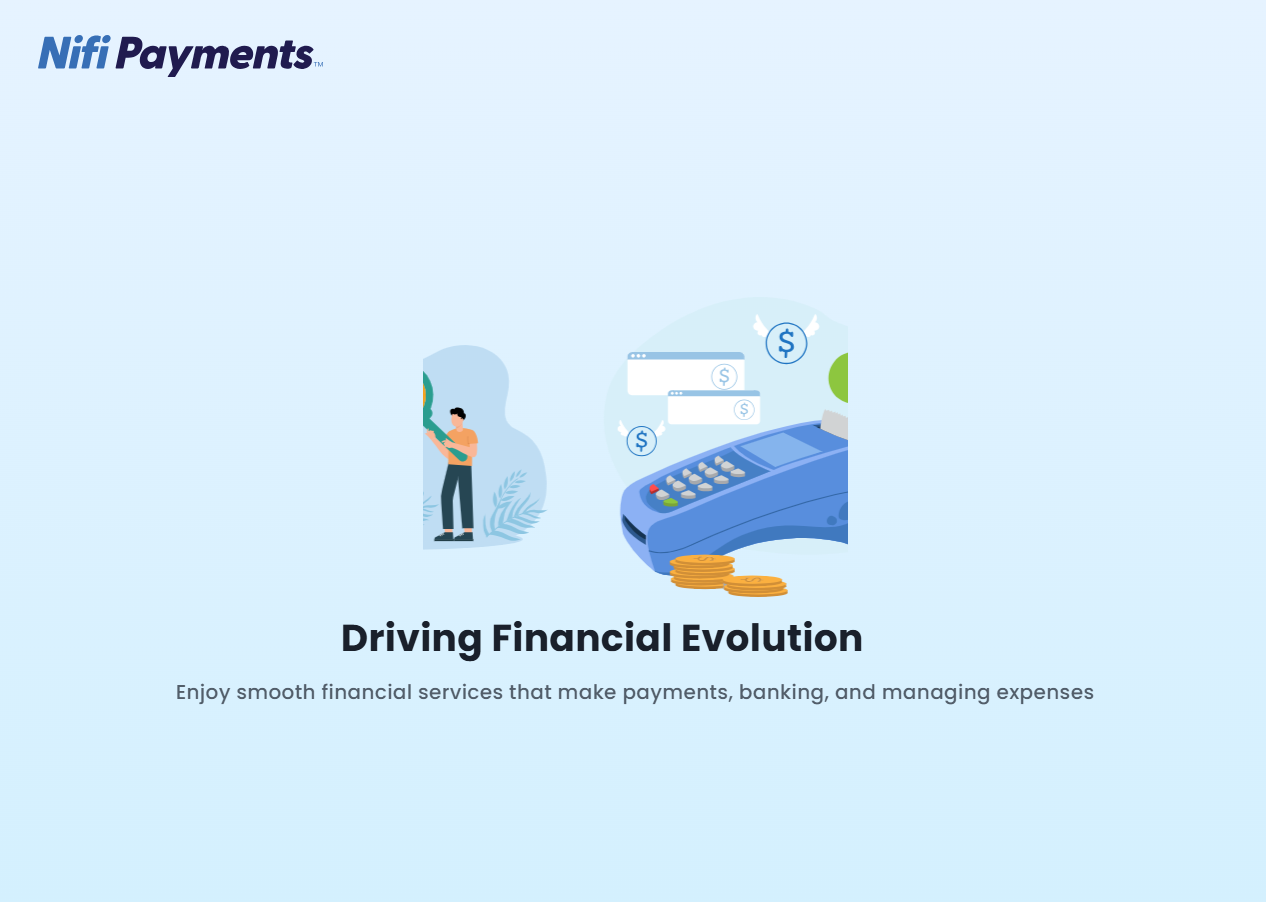 Nifi Payments™

$ $ $ $

Driving Financial Evolution

Enjoy smooth financial services that make payments, banking, and managing expenses